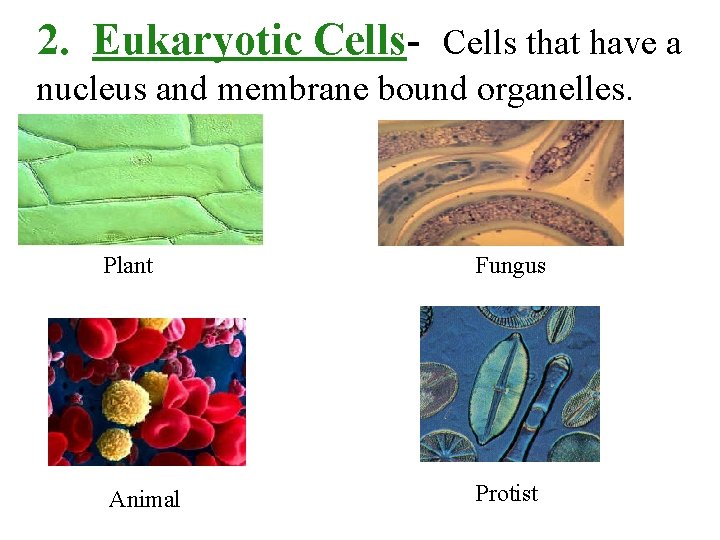 2. Eukaryotic Cells- Cells that have a nucleus and membrane bound organelles.

Plant

Fungus

Animal

Protist